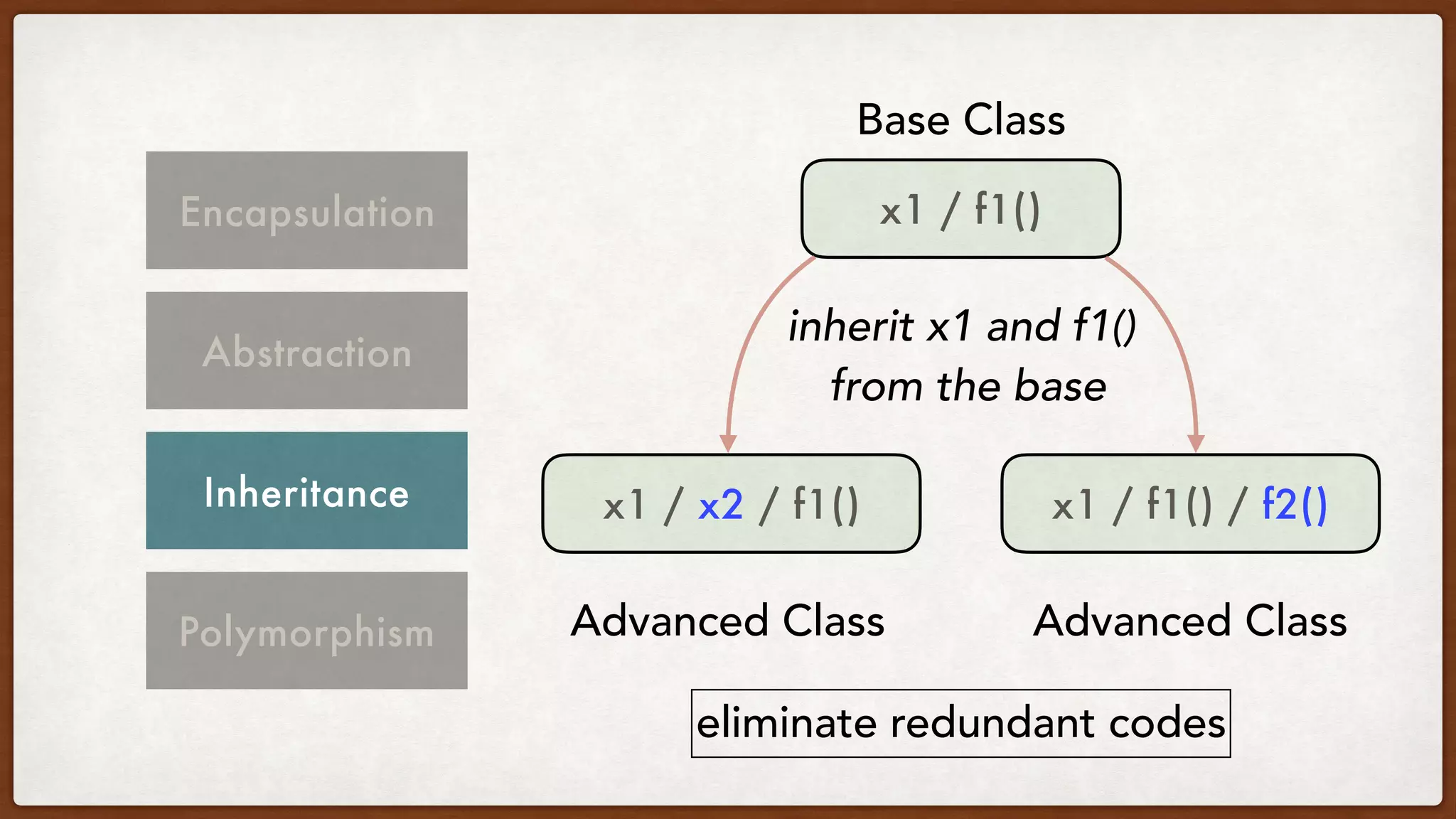 Encapsulation

Abstraction

Inheritance

Polymorphism

Base Class

x1 / f1()

inherit x1 and f1() from the base

x1 / x2 / f1()

x1 / f1() / f2()

Advanced Class

Advanced Class

eliminate redundant codes